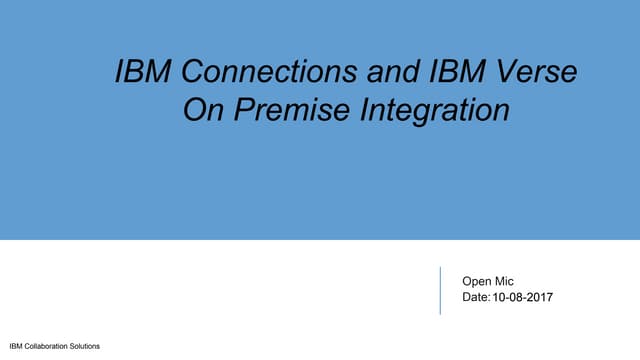 IBM Connections and IBM Verse On Premise Integration

Open Mic
Date: 10-08-2017

IBM Collaboration Solutions